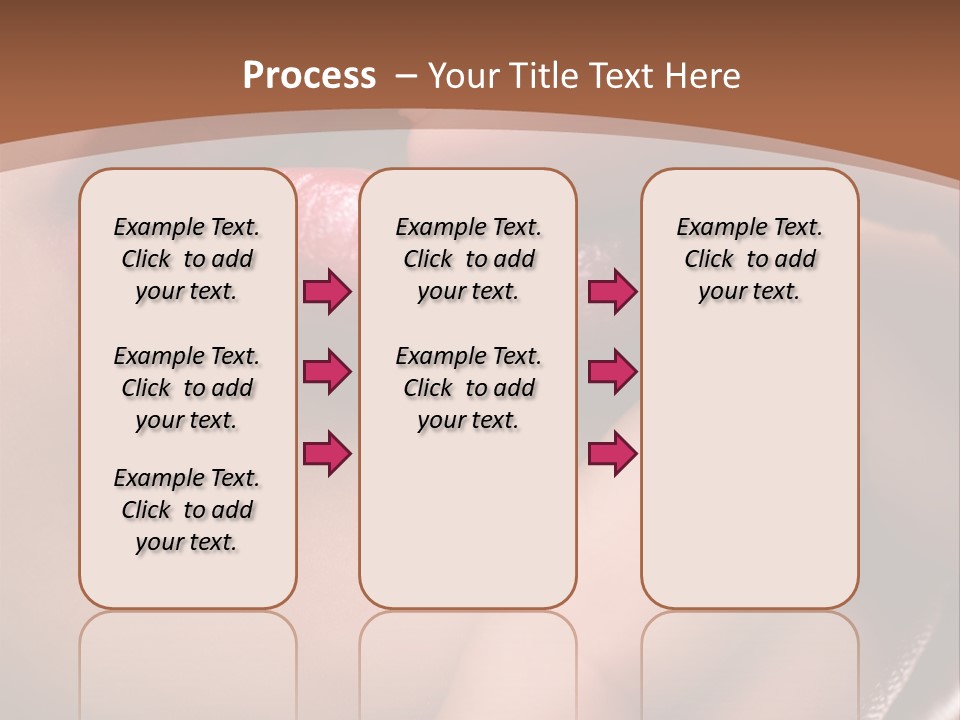 Process – Your Title Text Here

Example Text. Click to add your text.

Example Text. Click to add your text.

Example Text. Click to add your text.

Example Text. Click to add your text.

Example Text. Click to add your text.

Example Text. Click to add your text.